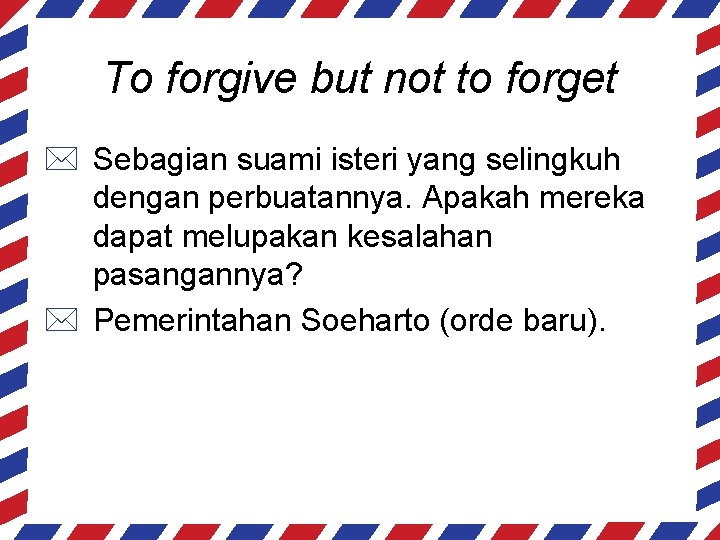 To forgive but not to forget

Sebagian suami isteri yang selingkuh dengan perbuatannya. Apakah mereka dapat melupakan kesalahan pasangannya?

Pemerintahan Soeharto (orde baru).